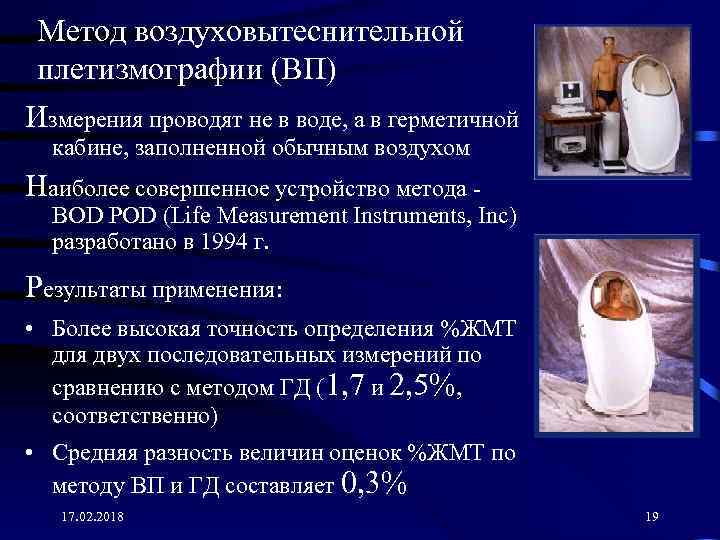 Метод воздуховытеснительной плетизмографии (ВП)

Измерения проводят не в воде, а в герметичной кабине, заполненной обычным воздухом

Наиболее совершенное устройство метода - BOD POD (Life Measurement Instruments, Inc) разработано в 1994 г.

Результаты применения:

• Более высокая точность определения %ЖМТ для двух последовательных измерений по сравнению с методом ГД ( 1,7 и 2,5%, соответственно)

• Средняя разность величин оценок %ЖМТ по методу ВП и ГД составляет 0,3%

17.02.2018

19